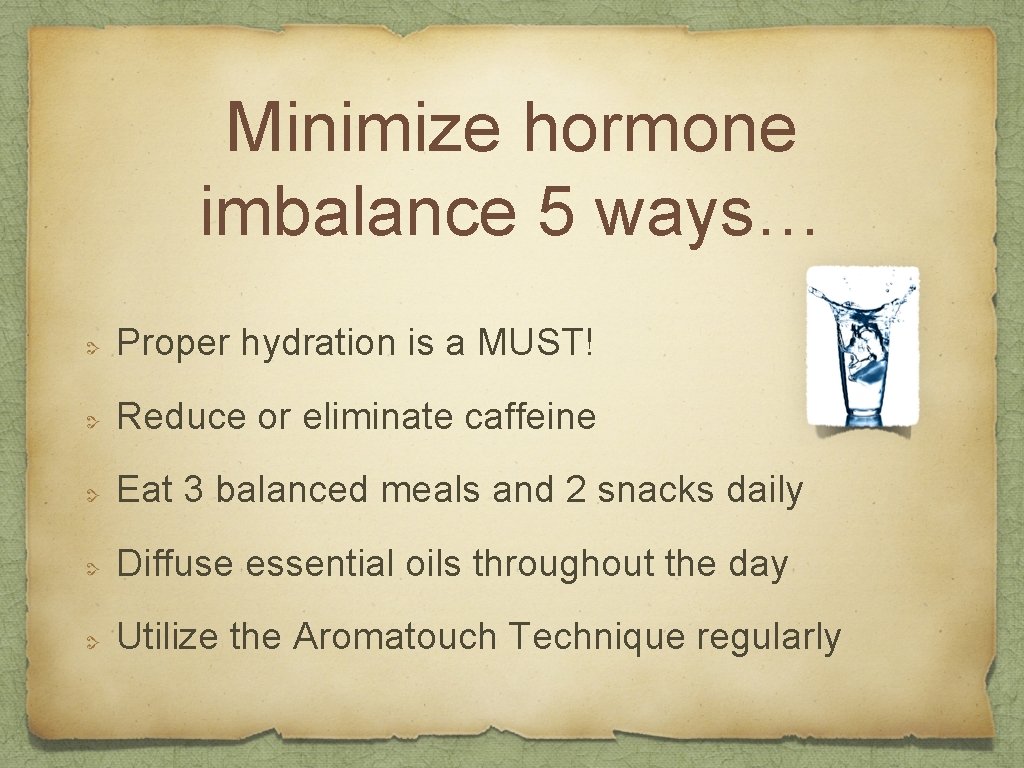 Minimize hormone imbalance 5 ways…

Proper hydration is a MUST!

Reduce or eliminate caffeine

Eat 3 balanced meals and 2 snacks daily

Diffuse essential oils throughout the day

Utilize the Aromatouch Technique regularly